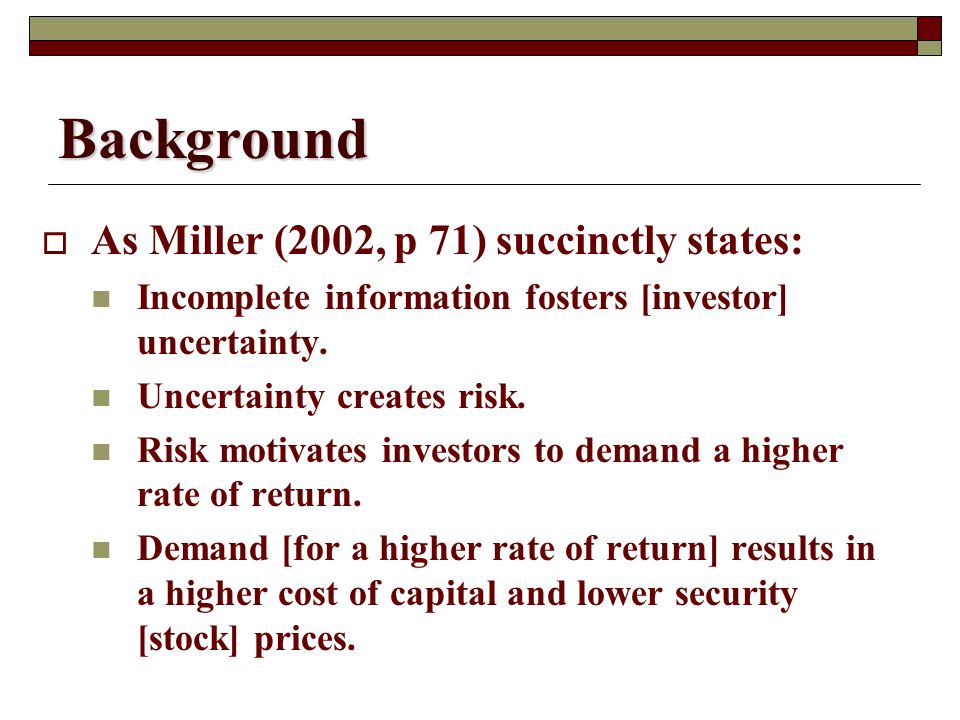 Background

As Miller (2002, p 71) succinctly states:

Incomplete information fosters [investor] uncertainty.

Uncertainty creates risk.

Risk motivates investors to demand a higher rate of return.

Demand [for a higher rate of return] results in a higher cost of capital and lower security [stock] prices.